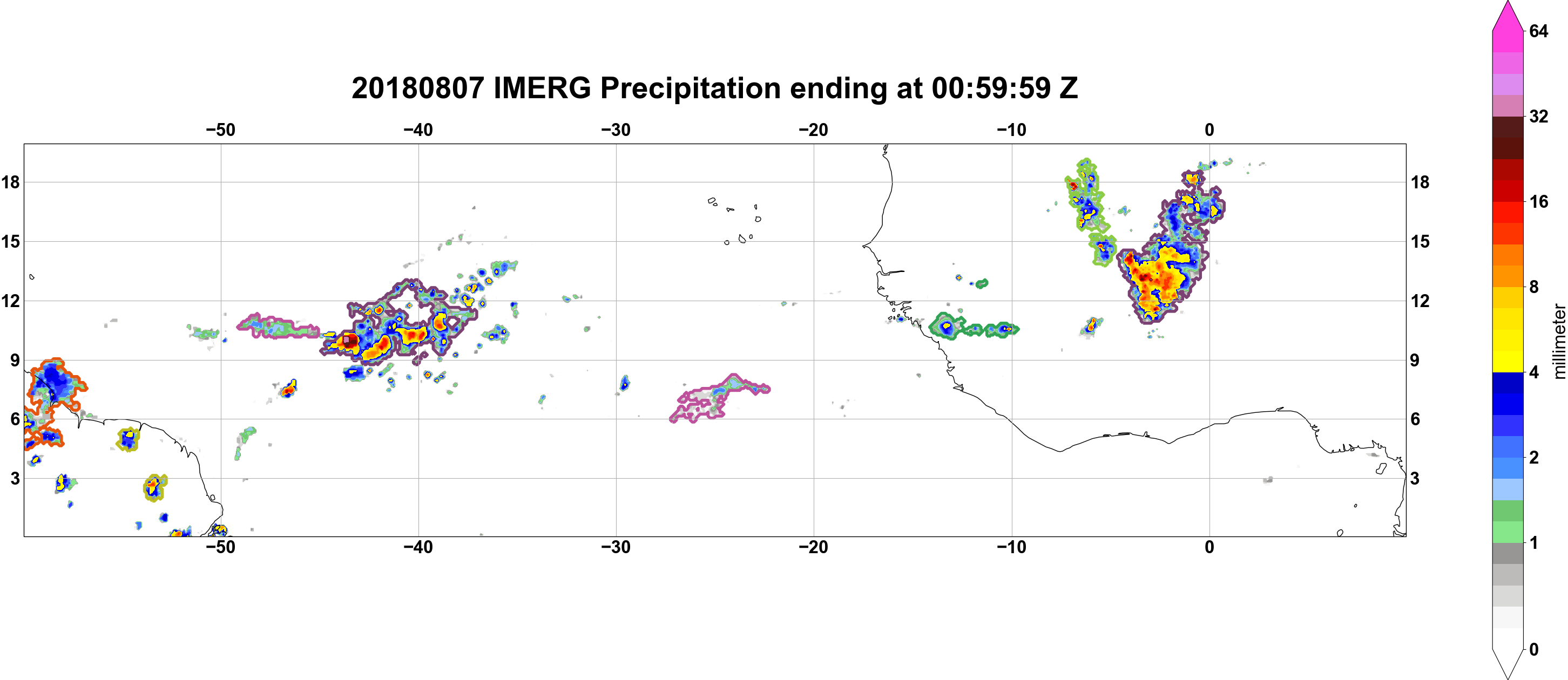 20180807 IMERG Precipitation ending at 00:59:59 Z

−50 −40 −30 −20 −10 0

18
15
12
9
6
3

18
15
12
9
6
3

−50 −40 −30 −20 −10 0

64
32
16
8
4
2
1
0
millimeter